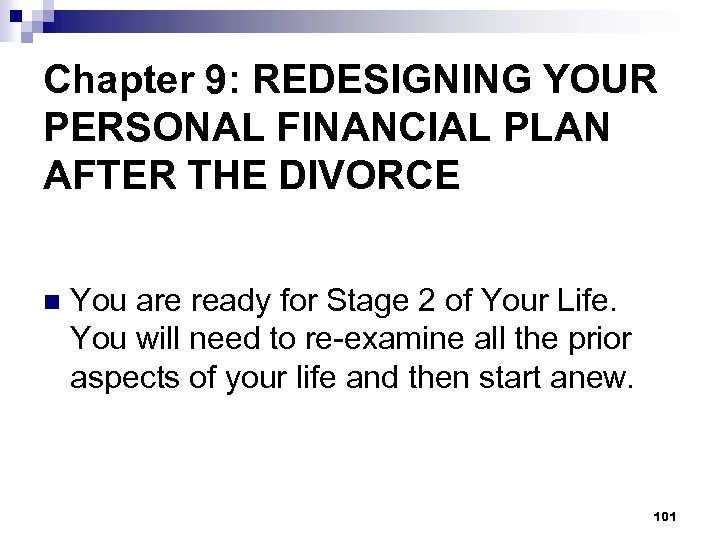 Chapter 9: REDESIGNING YOUR PERSONAL FINANCIAL PLAN AFTER THE DIVORCE

You are ready for Stage 2 of Your Life. You will need to re-examine all the prior aspects of your life and then start anew.

101